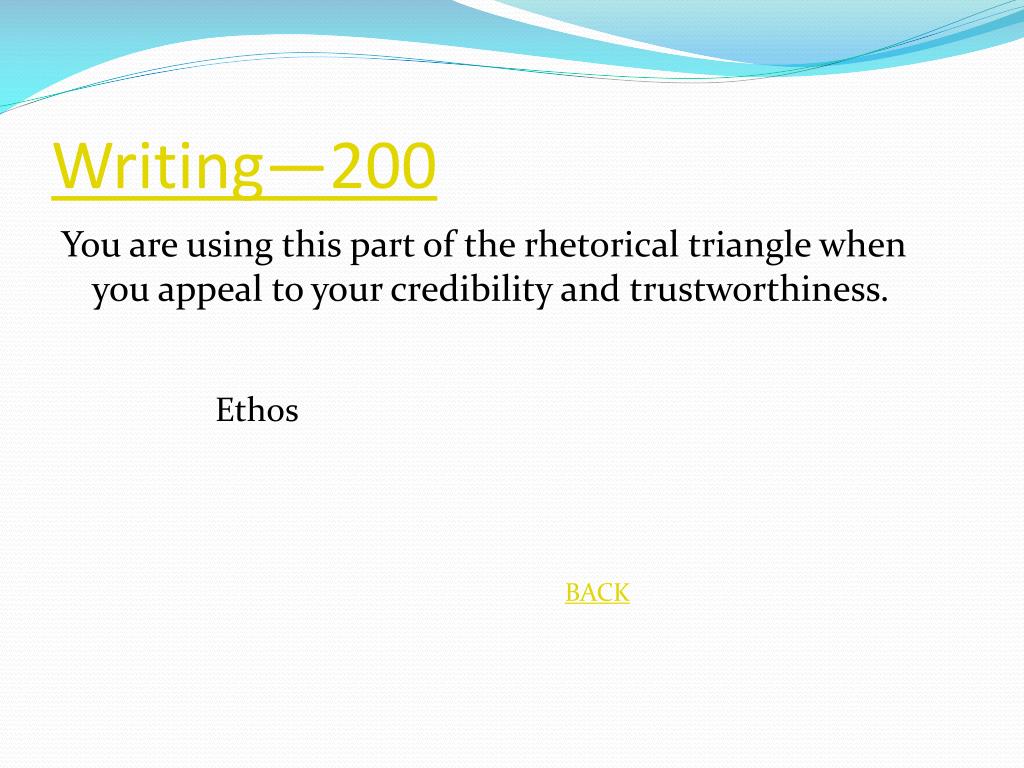 Writing—200

You are using this part of the rhetorical triangle when you appeal to your credibility and trustworthiness.

Ethos

BACK